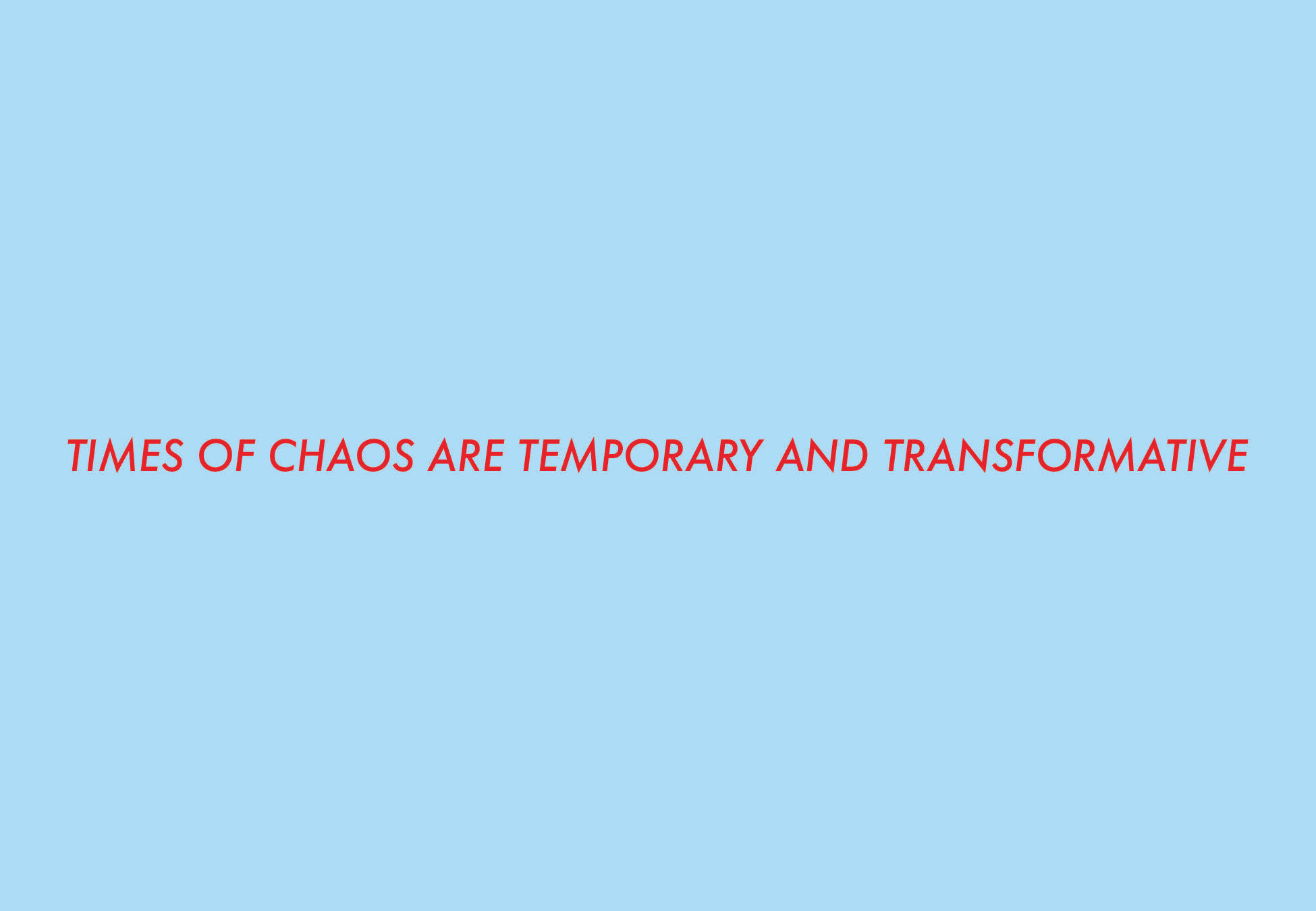 TIMES OF CHAOS ARE TEMPORARY AND TRANSFORMATIVE